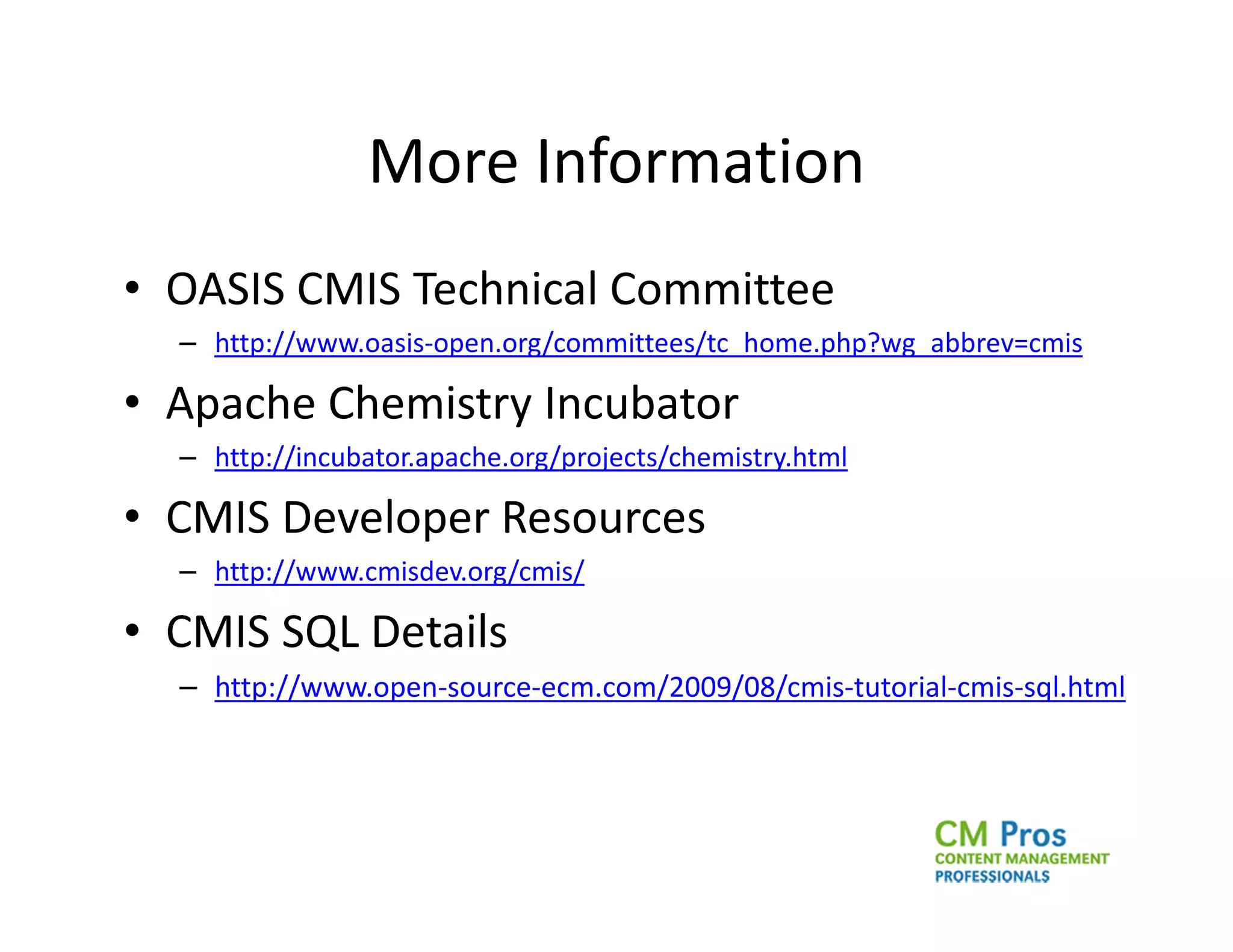 More Information

• OASIS CMIS Technical Committee
  – http://www.oasis-open.org/committees/tc_home.php?wg_abbrev=cmis
• Apache Chemistry Incubator
  – http://incubator.apache.org/projects/chemistry.html
• CMIS Developer Resources
  – http://www.cmisdev.org/cmis/
• CMIS SQL Details
  – http://www.open-source-ecm.com/2009/08/cmis-tutorial-cmis-sql.html

CM Pros
CONTENT MANAGEMENT PROFESSIONALS